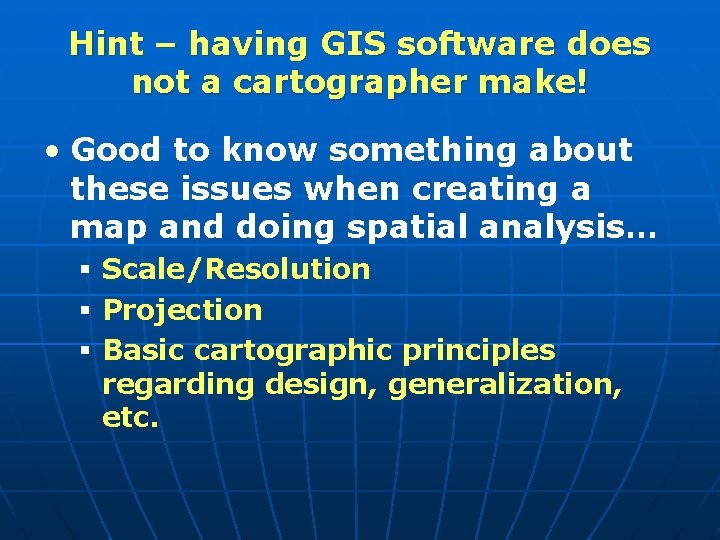 Hint – having GIS software does not a cartographer make!

• Good to know something about these issues when creating a map and doing spatial analysis…

▪ Scale/Resolution
▪ Projection
▪ Basic cartographic principles regarding design, generalization, etc.